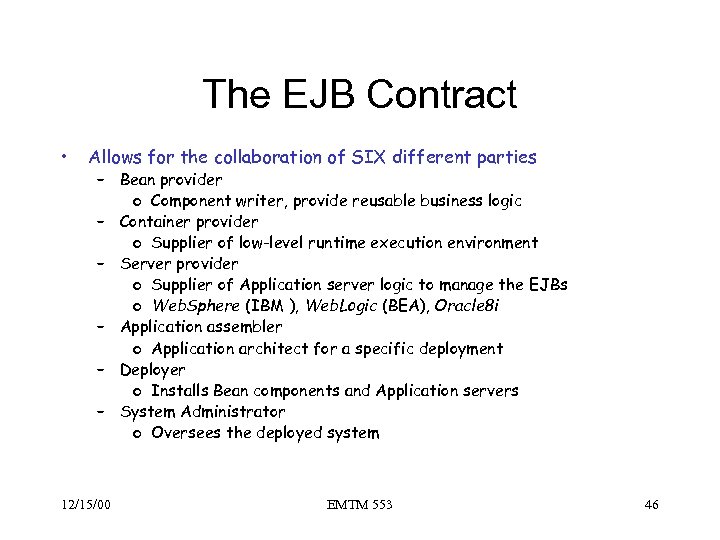 The EJB Contract

• Allows for the collaboration of SIX different parties
  – Bean provider
    o Component writer, provide reusable business logic
  – Container provider
    o Supplier of low-level runtime execution environment
  – Server provider
    o Supplier of Application server logic to manage the EJBs
    o WebSphere (IBM ), WebLogic (BEA), Oracle8i
  – Application assembler
    o Application architect for a specific deployment
  – Deployer
    o Installs Bean components and Application servers
  – System Administrator
    o Oversees the deployed system

12/15/00 EMTM 553 46